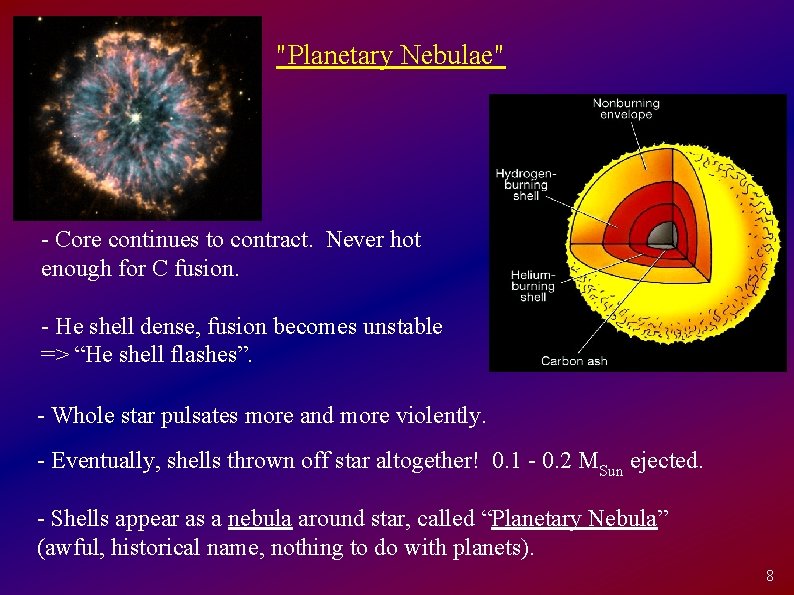 "Planetary Nebulae"

Nonburning envelope

Hydrogen-burning shell

Helium-burning shell

Carbon ash

- Core continues to contract. Never hot enough for C fusion.

- He shell dense, fusion becomes unstable => “He shell flashes”.

- Whole star pulsates more and more violently.

- Eventually, shells thrown off star altogether! 0.1 - 0.2 $M_{Sun}$ ejected.

- Shells appear as a nebula around star, called “Planetary Nebula” (awful, historical name, nothing to do with planets).

8